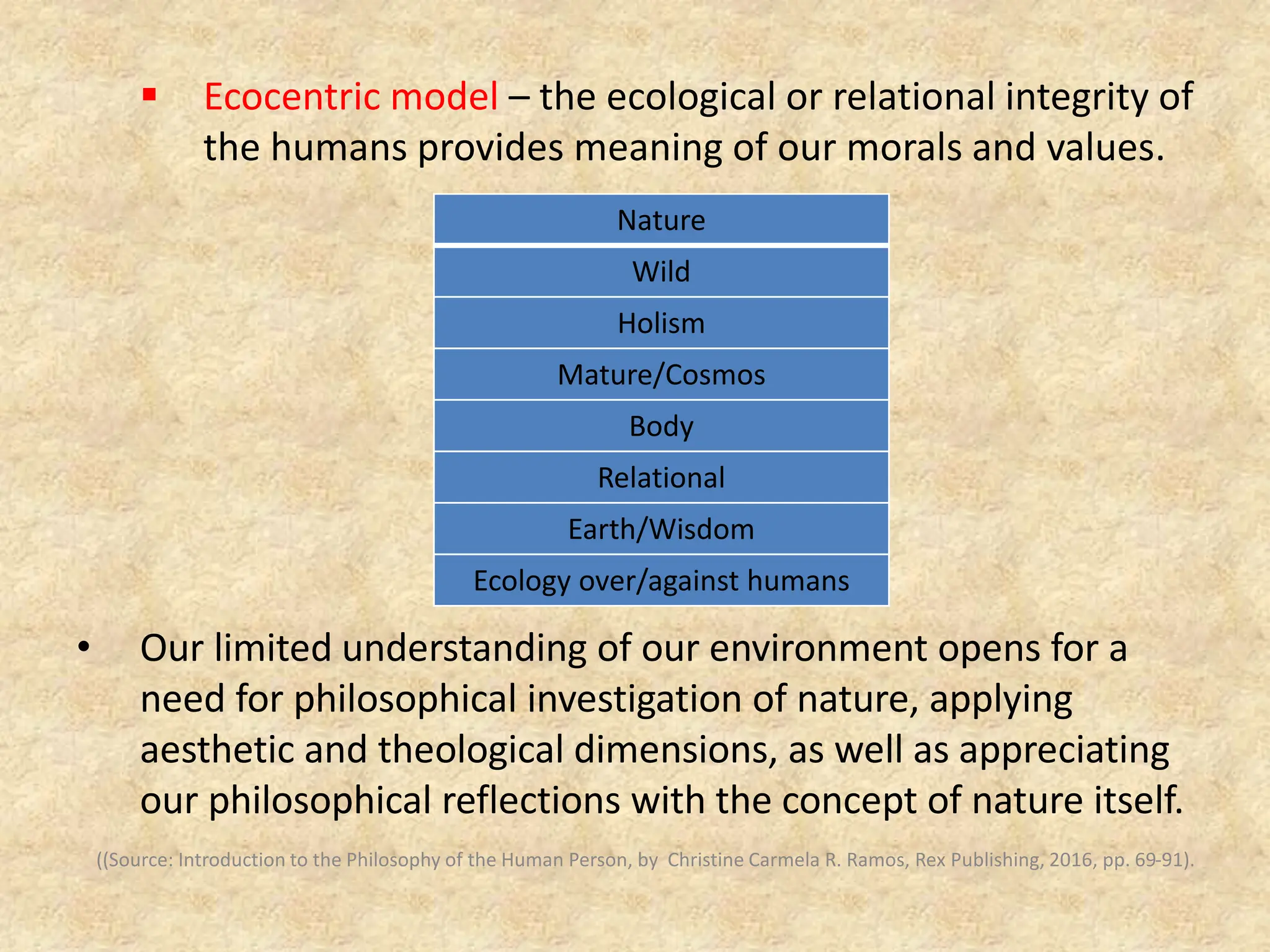 ▪ Ecocentric model – the ecological or relational integrity of the humans provides meaning of our morals and values.

| Nature |
|---|
| Wild |
| Holism |
| Mature/Cosmos |
| Body |
| Relational |
| Earth/Wisdom |
| Ecology over/against humans |

• Our limited understanding of our environment opens for a need for philosophical investigation of nature, applying aesthetic and theological dimensions, as well as appreciating our philosophical reflections with the concept of nature itself.

((Source: Introduction to the Philosophy of the Human Person, by Christine Carmela R. Ramos, Rex Publishing, 2016, pp. 69-91).